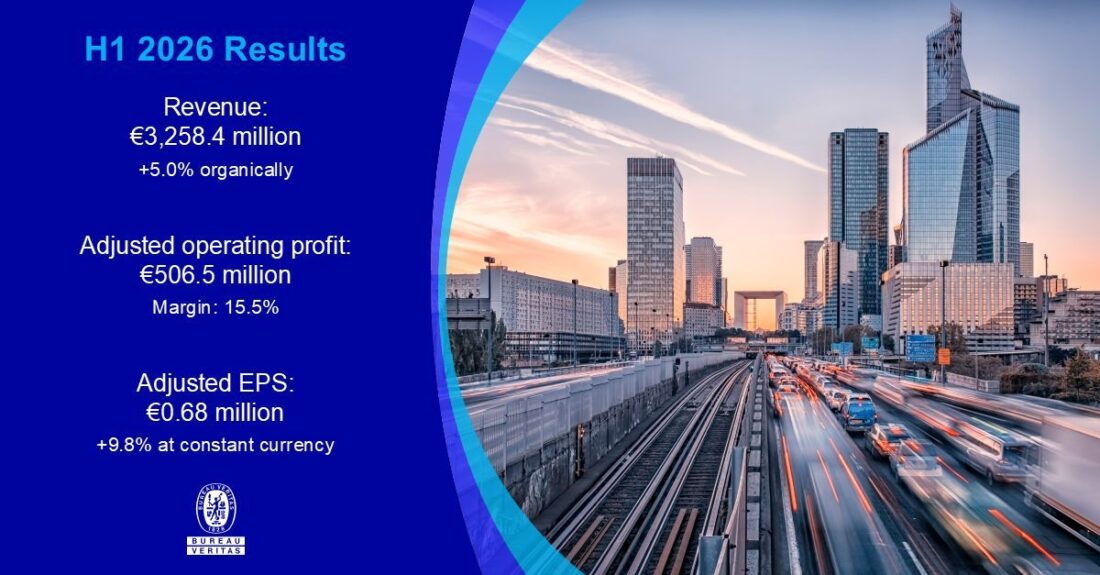 H1 2026 Results

Revenue:
€3,258.4 million
+5.0% organically

Adjusted operating profit:
€506.5 million
Margin: 15.5%

Adjusted EPS:
€0.68 million
+9.8% at constant currency

BUREAU VERITAS 1828

BUREAU
VERITAS